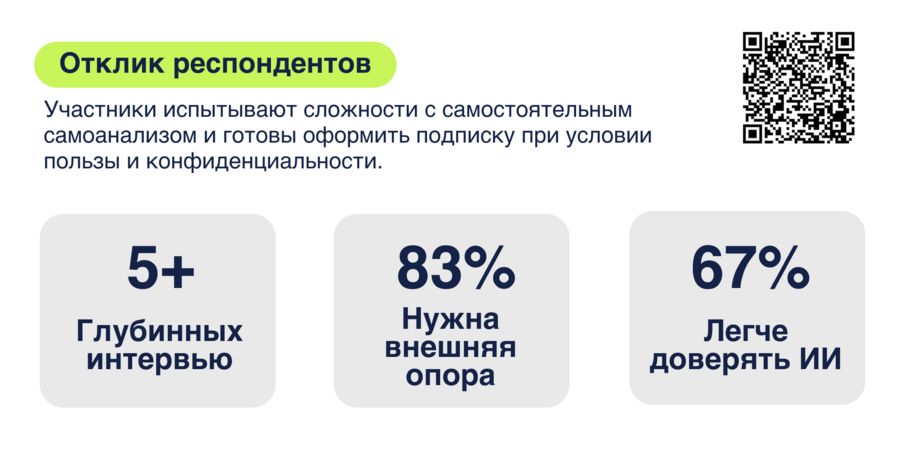 Отклик респондентов

Участники испытывают сложности с самостоятельным самоанализом и готовы оформить подписку при условии пользы и конфиденциальности.

5+
Глубинных интервью

83%
Нужна внешняя опора

67%
Легче доверять ИИ